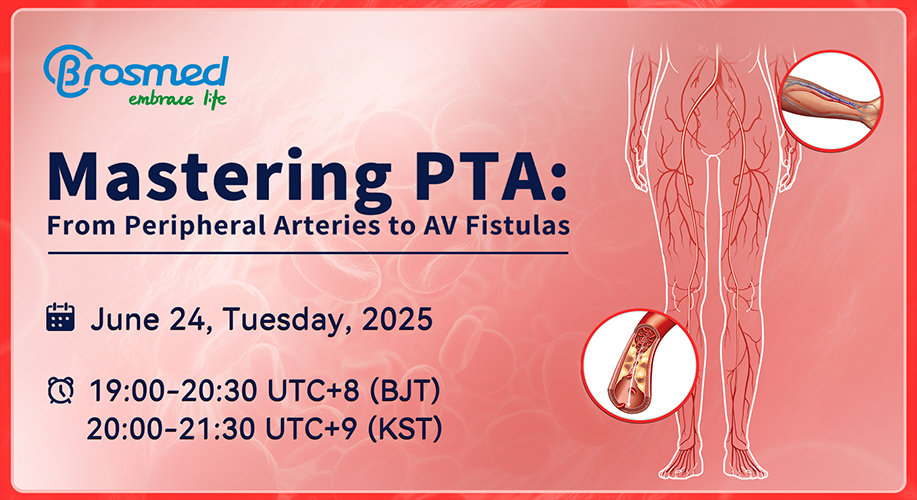 Brosmed
embrace life

Mastering PTA:
From Peripheral Arteries to AV Fistulas

June 24, Tuesday, 2025

19:00-20:30 UTC+8 (BJT)
20:00-21:30 UTC+9 (KST)